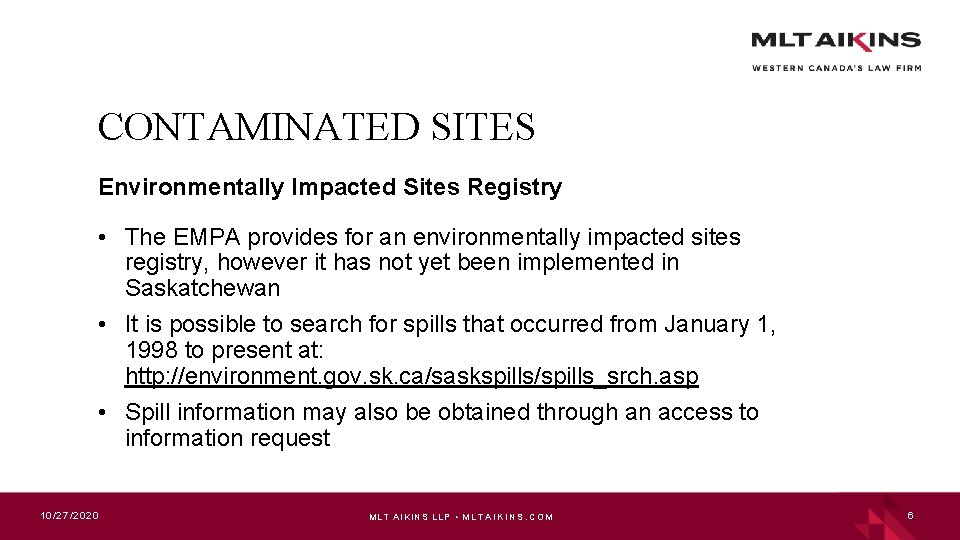 MLT AIKINS
WESTERN CANADA'S LAW FIRM

CONTAMINATED SITES

Environmentally Impacted Sites Registry

• The EMPA provides for an environmentally impacted sites registry, however it has not yet been implemented in Saskatchewan

• It is possible to search for spills that occurred from January 1, 1998 to present at: http://environment.gov.sk.ca/saskspills/spills_srch.asp

• Spill information may also be obtained through an access to information request

10/27/2020

MLT AIKINS LLP • MLTAIKINS.COM

6